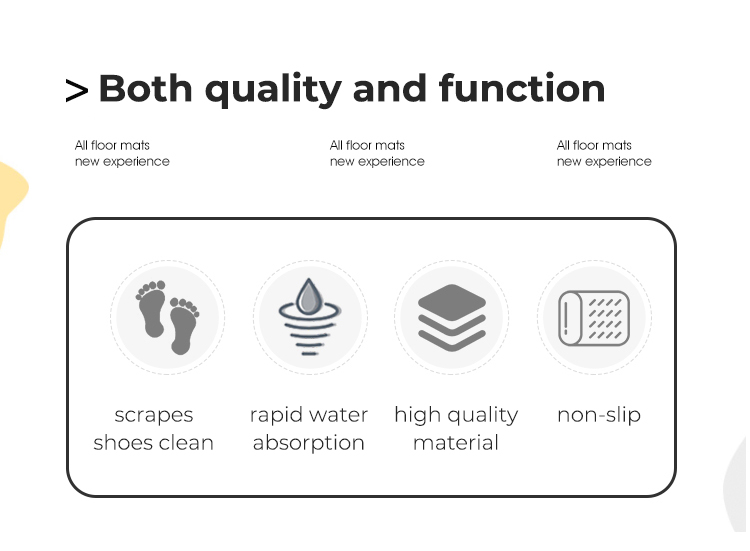 > Both quality and function

All floor mats
new experience

All floor mats
new experience

All floor mats
new experience

scrapes
shoes clean

rapid water
absorption

high quality
material

non-slip